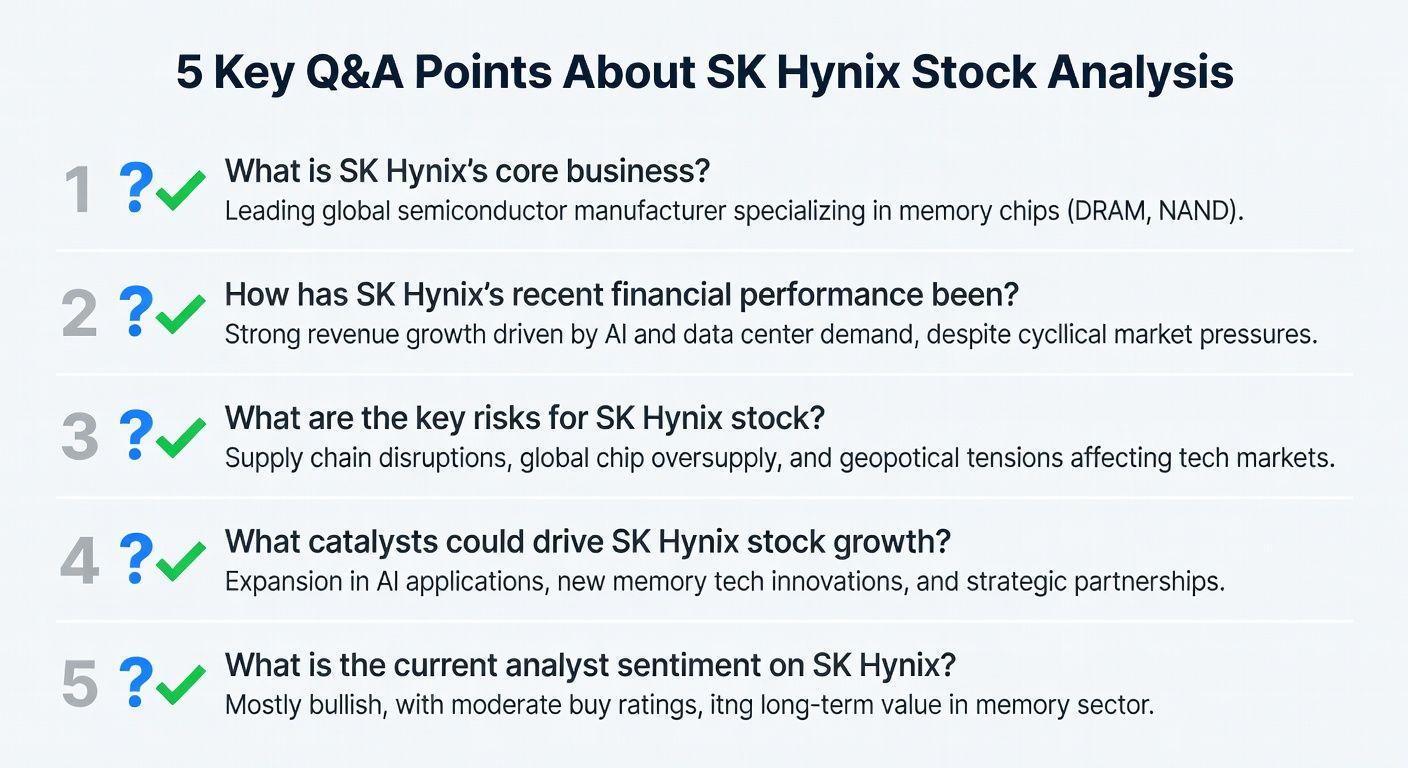 5 Key Q&A Points About SK Hynix Stock Analysis

1 ? What is SK Hynix's core business?
Leading global semiconductor manufacturer specializing in memory chips (DRAM, NAND).

2 ? How has SK Hynix's recent financial performance been?
Strong revenue growth driven by AI and data center demand, despite cycllical market pressures.

3 ? What are the key risks for SK Hynix stock?
Supply chain disruptions, global chip oversupply, and geopotical tensions affecting tech markets.

4 ? What catalysts could drive SK Hynix stock growth?
Expansion in AI applications, new memory tech innovations, and strategic partnerships.

5 ? What is the current analyst sentiment on SK Hynix?
Mostly bullish, with moderate buy ratings, itng long-term value in memory sector.